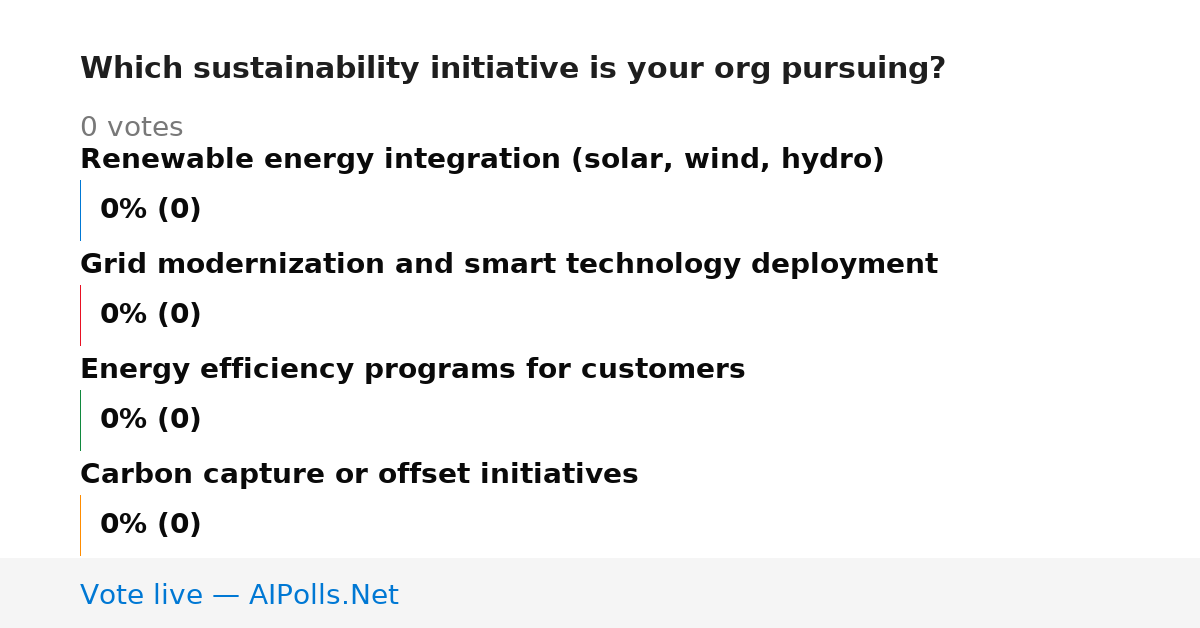 Which sustainability initiative is your org pursuing?

0 votes

Renewable energy integration (solar, wind, hydro)

0% (0)

Grid modernization and smart technology deployment

0% (0)

Energy efficiency programs for customers

0% (0)

Carbon capture or offset initiatives

0% (0)

Vote live — AIPolls.Net